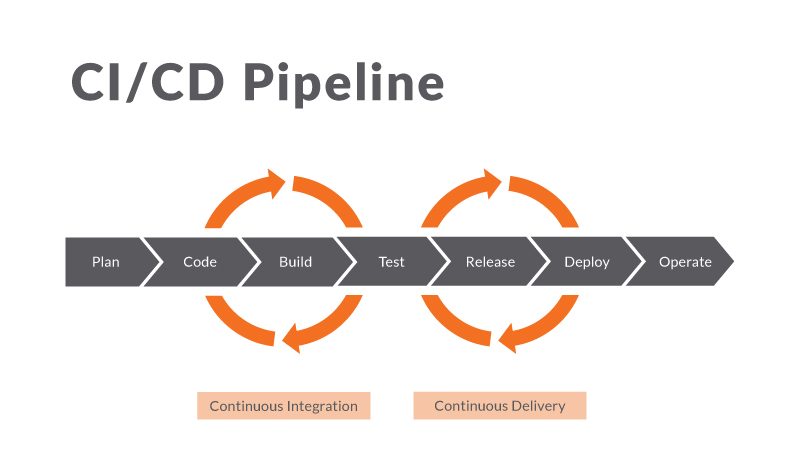 CI/CD Pipeline

Plan
Code
Build
Test
Release
Deploy
Operate

Continuous Integration
Continuous Delivery